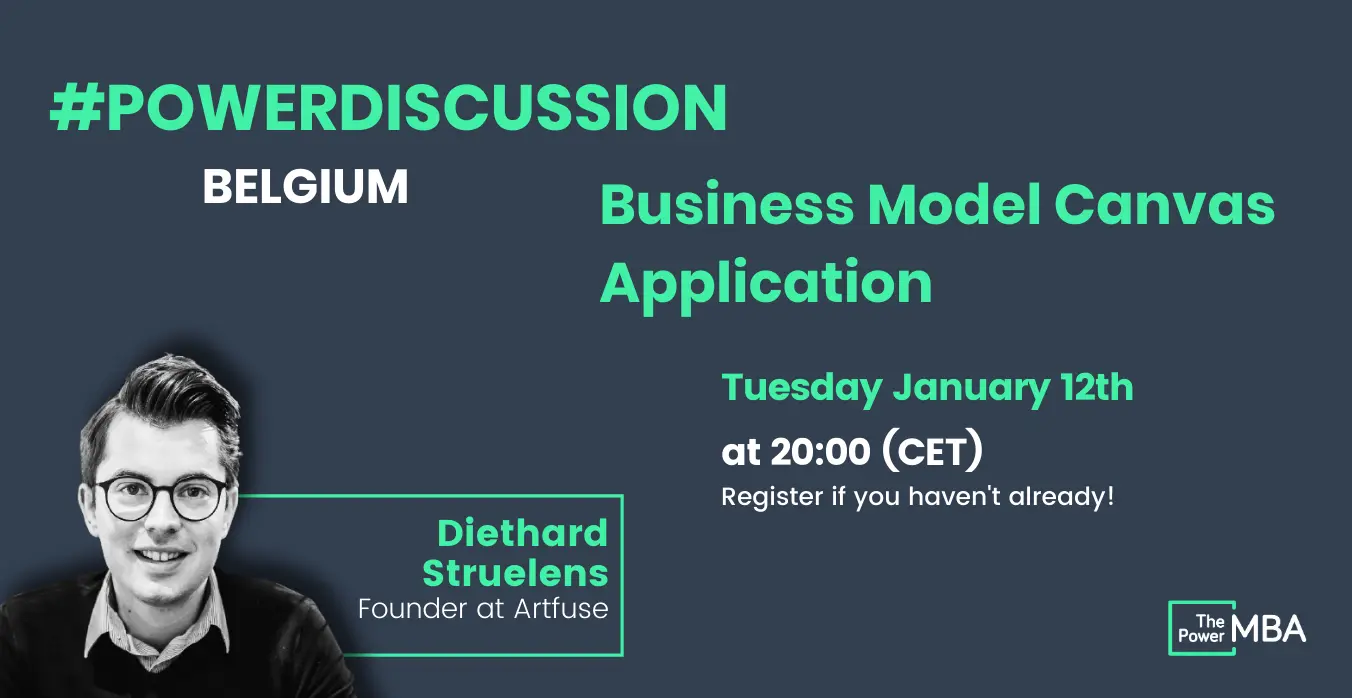 #POWERDISCUSSION

BELGIUM

Business Model Canvas Application

Tuesday January 12th

at 20:00 (CET)

Register if you haven't already!

Diethard Struelens

Founder at Artfuse

The Power MBA